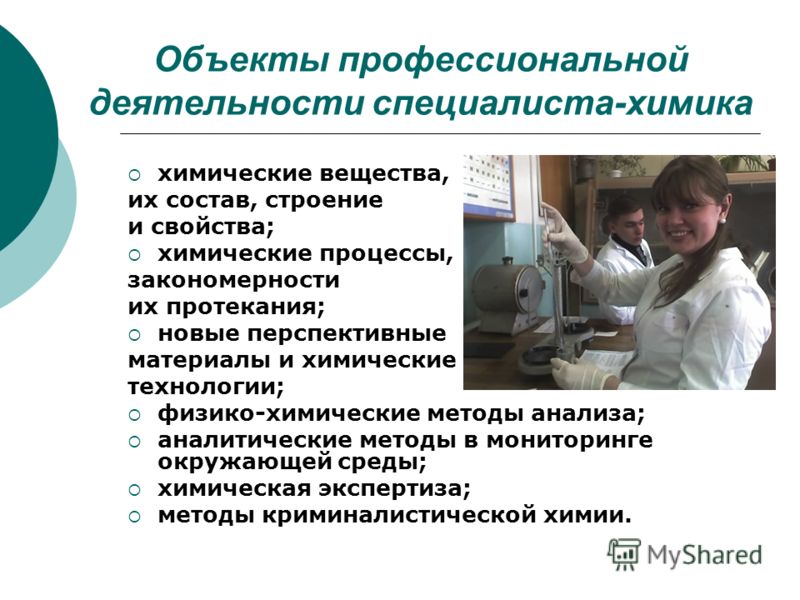 Объекты профессиональной деятельности специалиста-химика

○ химические вещества, их состав, строение и свойства;
○ химические процессы, закономерности их протекания;
○ новые перспективные материалы и химические технологии;
○ физико-химические методы анализа;
○ аналитические методы в мониторинге окружающей среды;
○ химическая экспертиза;
○ методы криминалистической химии.

MyShared